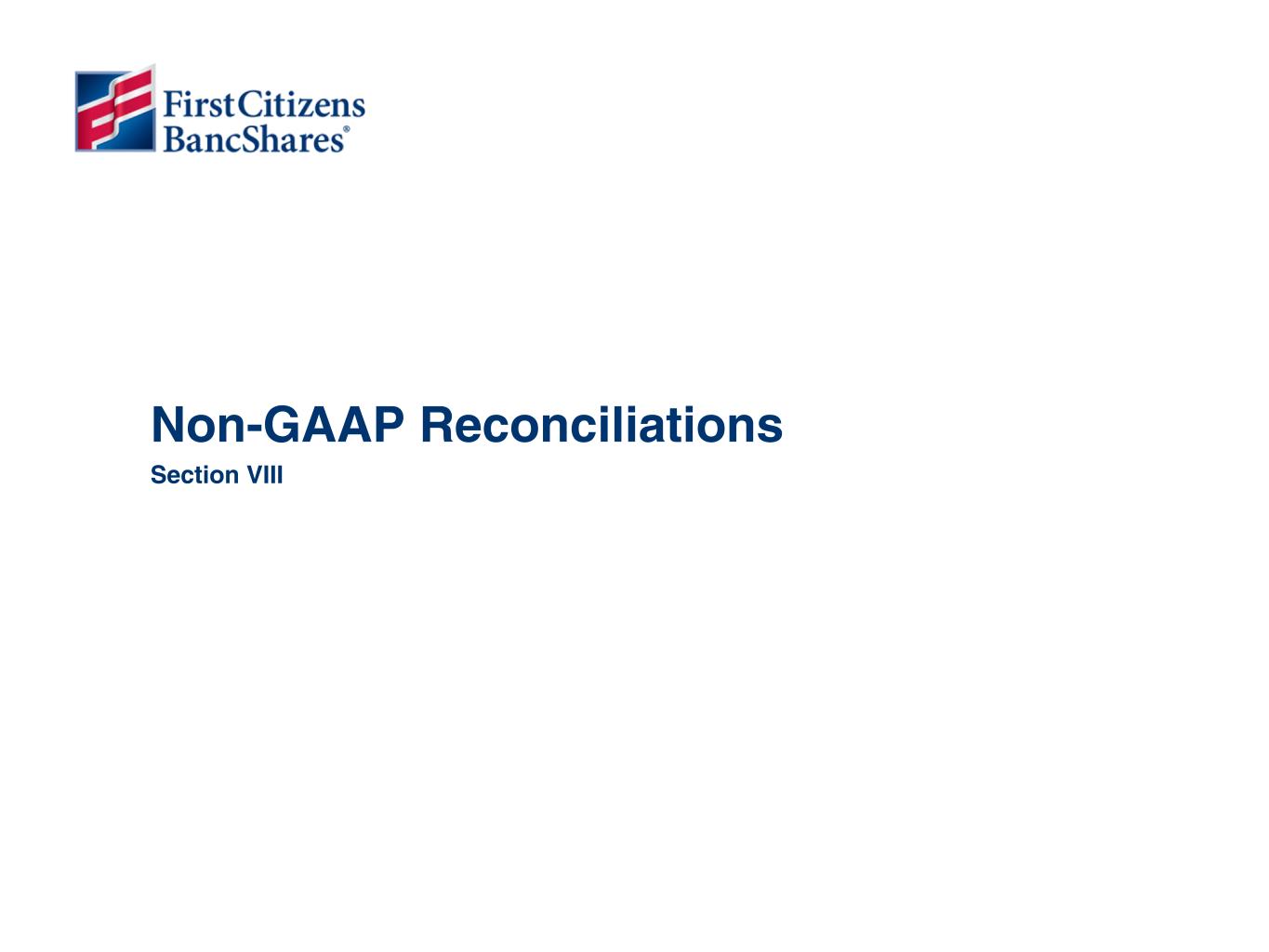 First Citizens BancShares®

Non-GAAP Reconciliations

Section VIII